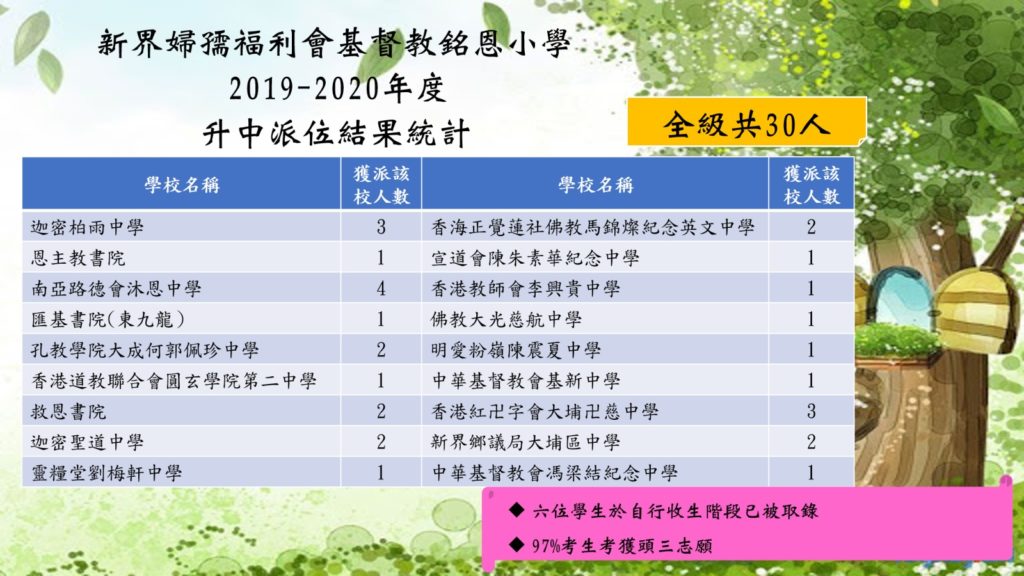 新界婦孺福利會基督教銘恩小學
2019-2020年度
升中派位結果統計

全級共30人

| 學校名稱 | 獲派該校人數 | 學校名稱 | 獲派該校人數 |
|---|---|---|---|
| 迦密柏雨中學 | 3 | 香海正覺蓮社佛教馬錦燦紀念英文中學 | 2 |
| 恩主教書院 | 1 | 宣道會陳朱素華紀念中學 | 1 |
| 南亞路德會沐恩中學 | 4 | 香港教師會李興貴中學 | 1 |
| 匯基書院(東九龍) | 1 | 佛教大光慈航中學 | 1 |
| 孔教學院大成何郭佩珍中學 | 2 | 明愛粉嶺陳震夏中學 | 1 |
| 香港道教聯合會圓玄學院第二中學 | 1 | 中華基督教會基新中學 | 1 |
| 救恩書院 | 2 | 香港紅卍字會大埔卍慈中學 | 3 |
| 迦密聖道中學 | 2 | 新界鄉議局大埔區中學 | 2 |
| 靈糧堂劉梅軒中學 | 1 | 中華基督教會馮梁結紀念中學 | 1 |

◆ 六位學生於自行收生階段已被取錄
◆ 97%考生考獲頭三志願